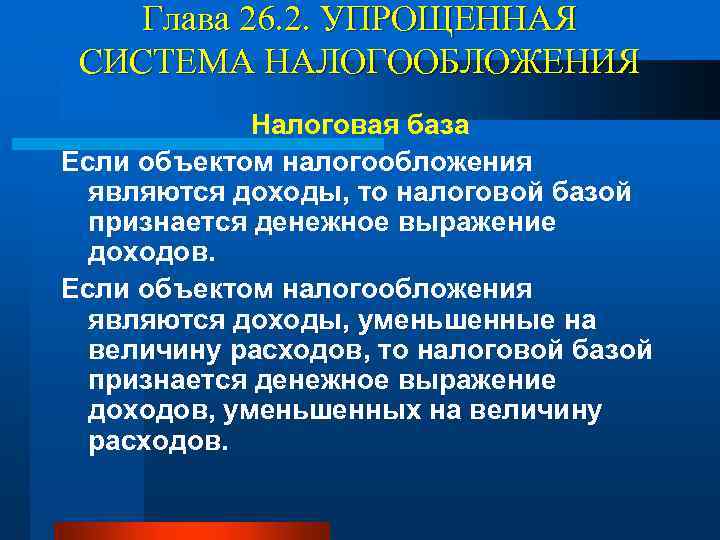 Глава 26.2. УПРОЩЕННАЯ СИСТЕМА НАЛОГООБЛОЖЕНИЯ

Налоговая база

Если объектом налогообложения являются доходы, то налоговой базой признается денежное выражение доходов.

Если объектом налогообложения являются доходы, уменьшенные на величину расходов, то налоговой базой признается денежное выражение доходов, уменьшенных на величину расходов.